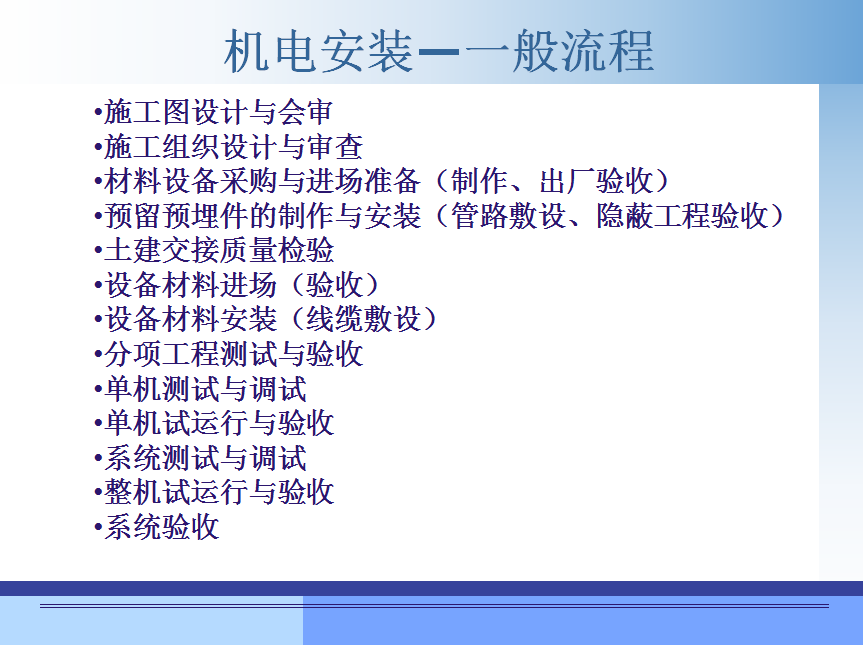 机电安装—一般流程

•施工图设计与会审
•施工组织设计与审查
•材料设备采购与进场准备（制作、出厂验收）
•预留预埋件的制作与安装（管路敷设、隐蔽工程验收）
•土建交接质量检验
•设备材料进场（验收）
•设备材料安装（线缆敷设）
•分项工程测试与验收
•单机测试与调试
•单机试运行与验收
•系统测试与调试
•整机试运行与验收
•系统验收